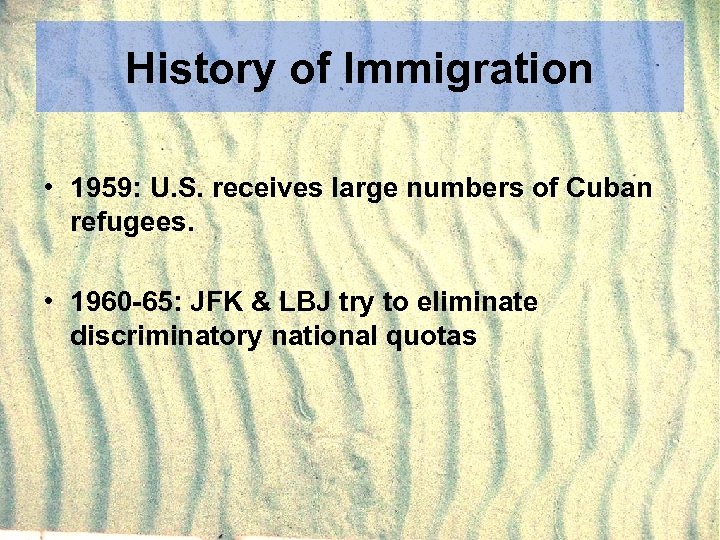 History of Immigration

• 1959: U.S. receives large numbers of Cuban refugees.

• 1960-65: JFK & LBJ try to eliminate discriminatory national quotas